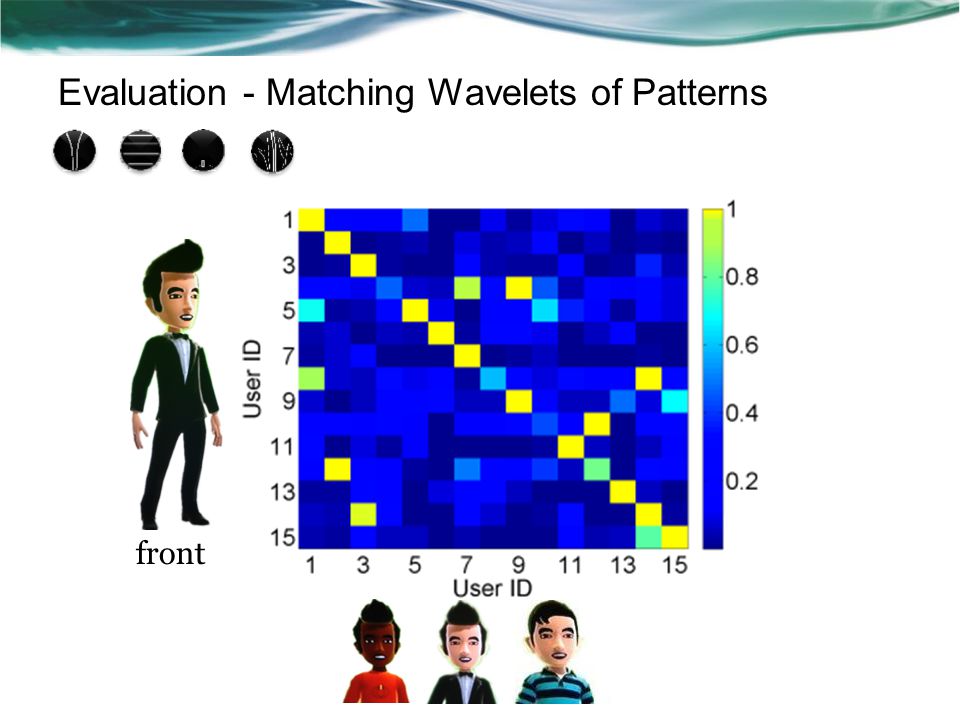 Evaluation - Matching Wavelets of Patterns

front

User ID
1
3
5
7
9
11
13
15

1 3 5 7 9 11 13 15
User ID

1
0.8
0.6
0.4
0.2